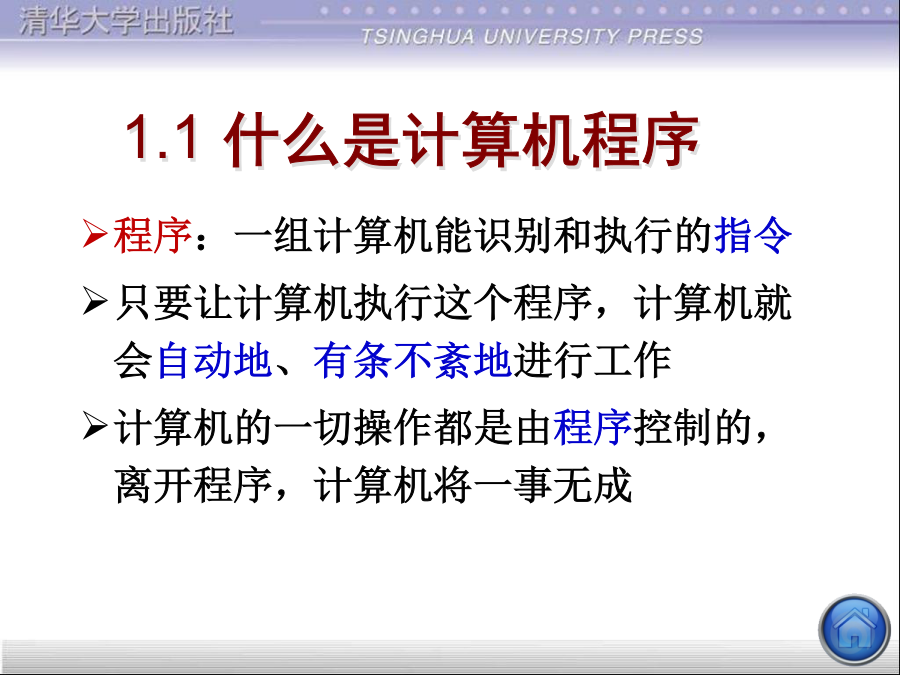 清华大学出版社
TSINGHUA UNIVERSITY PRESS

1.1 什么是计算机程序

➢程序：一组计算机能识别和执行的指令

➢只要让计算机执行这个程序，计算机就会自动地、有条不紊地进行工作

➢计算机的一切操作都是由程序控制的，离开程序，计算机将一事无成